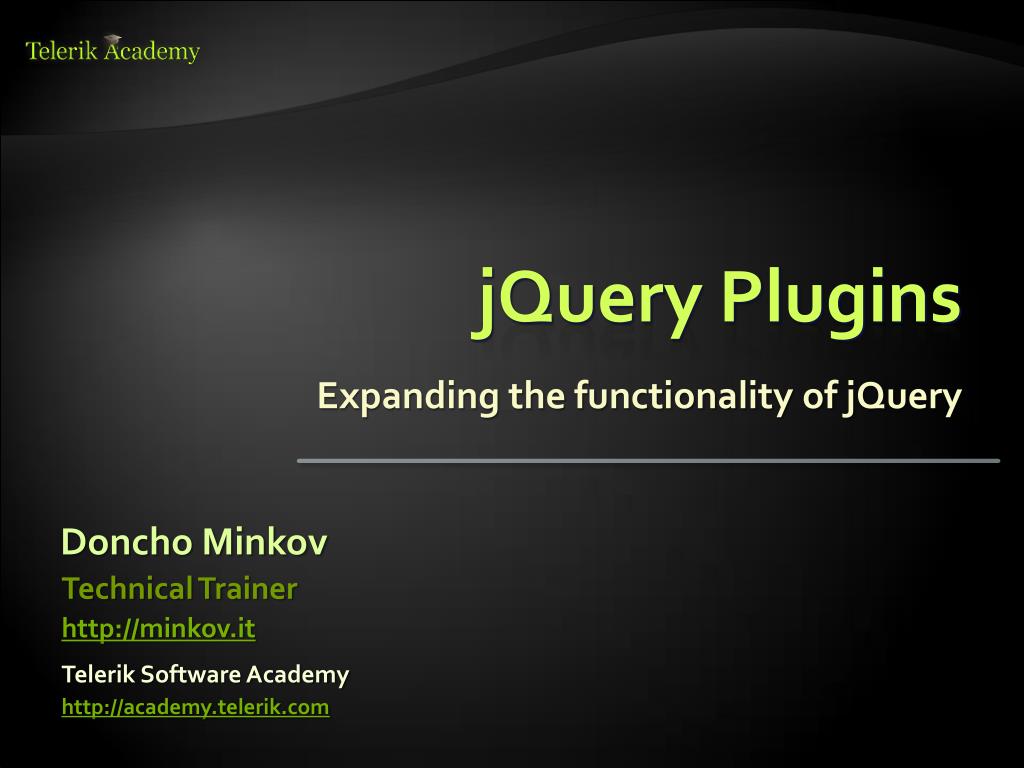 Telerik Academy

jQuery Plugins

Expanding the functionality of jQuery

Doncho Minkov

Technical Trainer

http://minkov.it

Telerik Software Academy

http://academy.telerik.com